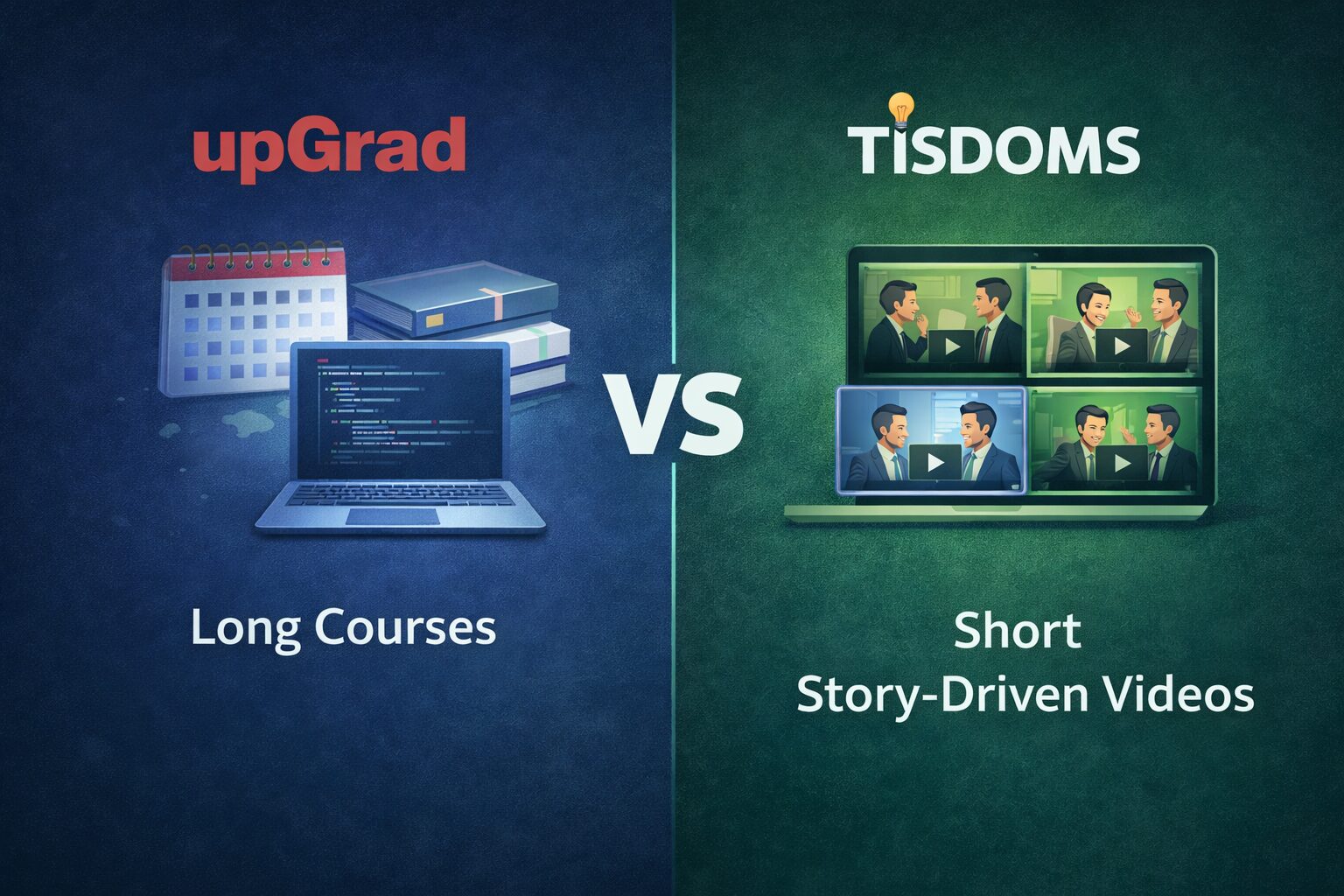 upGrad

Long Courses

VS

TISDOMS

Short
Story-Driven Videos